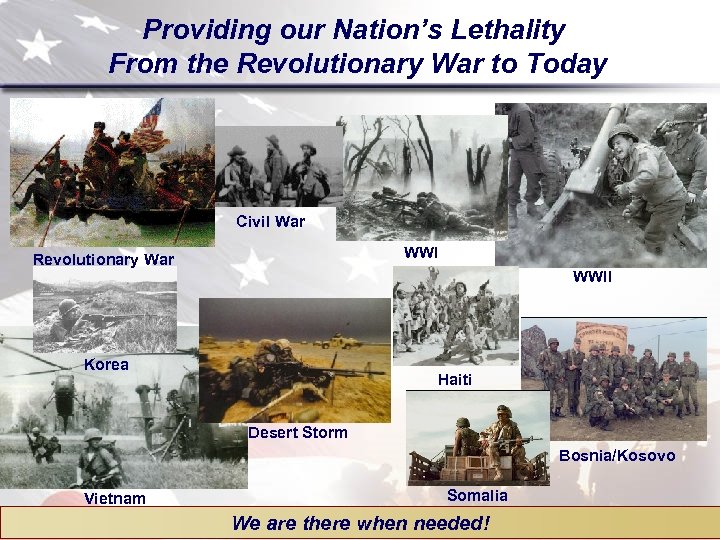 Providing our Nation's Lethality
From the Revolutionary War to Today

Revolutionary War

Civil War

WWI

WWII

Korea

Desert Storm

Haiti

Bosnia/Kosovo

Vietnam

Somalia

We are there when needed!